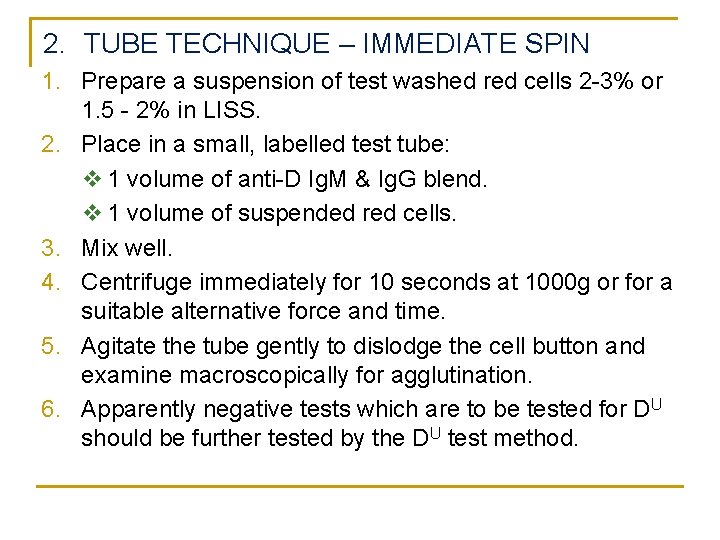 2. TUBE TECHNIQUE – IMMEDIATE SPIN

1. Prepare a suspension of test washed red cells 2-3% or 1.5 - 2% in LISS.
2. Place in a small, labelled test tube:
❖ 1 volume of anti-D IgM & IgG blend.
❖ 1 volume of suspended red cells.
3. Mix well.
4. Centrifuge immediately for 10 seconds at 1000g or for a suitable alternative force and time.
5. Agitate the tube gently to dislodge the cell button and examine macroscopically for agglutination.
6. Apparently negative tests which are to be tested for $D^U$ should be further tested by the $D^U$ test method.